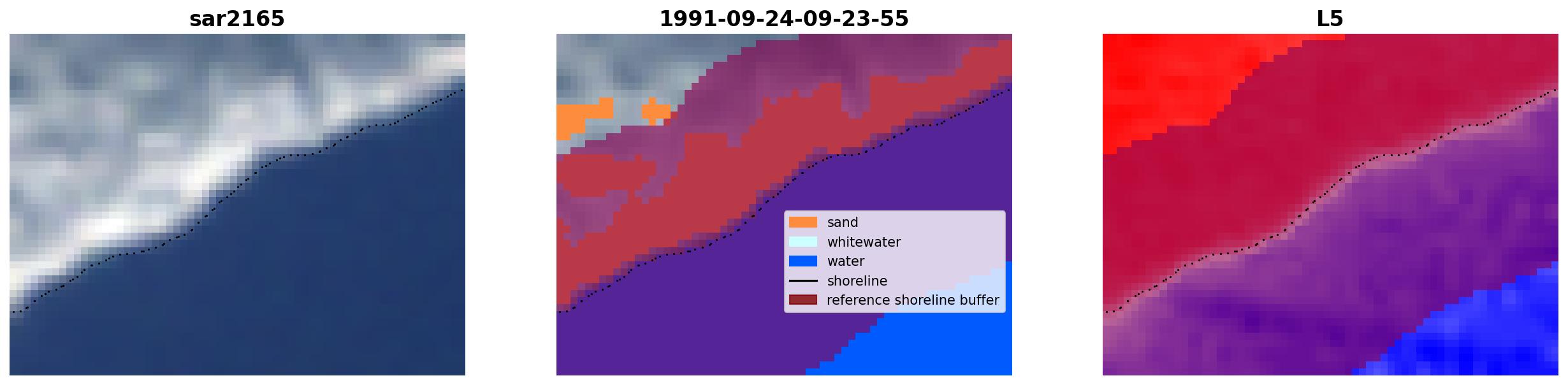 sar2165

1991-09-24-09-23-55

sand
whitewater
water
shoreline
reference shoreline buffer

L5